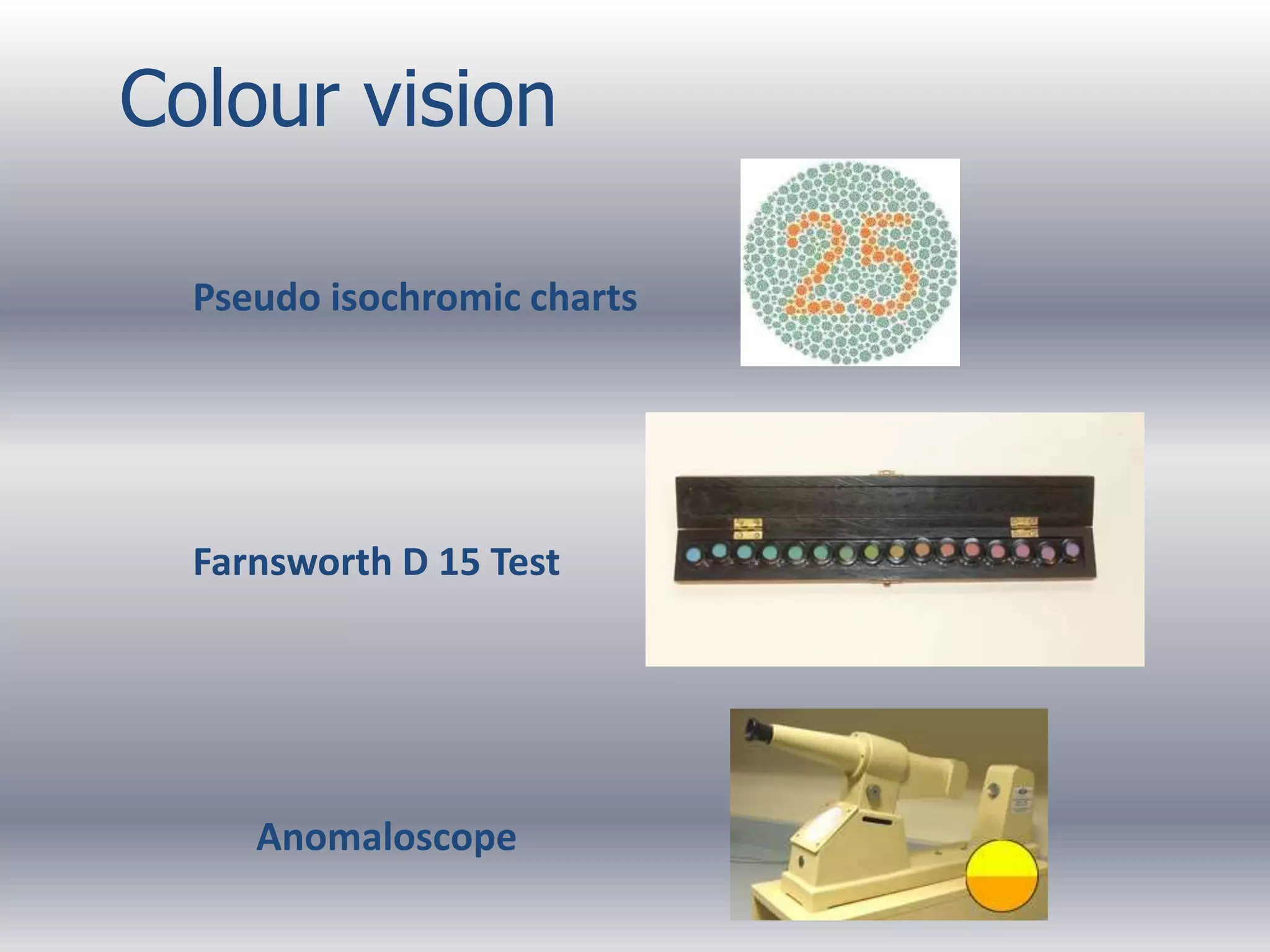 Colour vision

Pseudo isochromic charts

25

Farnsworth D 15 Test

Anomaloscope